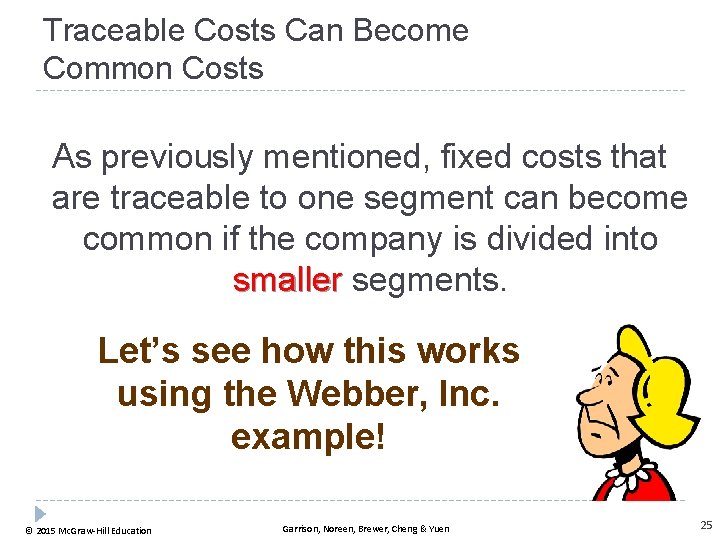 Traceable Costs Can Become Common Costs

As previously mentioned, fixed costs that are traceable to one segment can become common if the company is divided into smaller segments.

Let's see how this works using the Webber, Inc. example!

© 2015 McGraw-Hill Education

Garrison, Noreen, Brewer, Cheng & Yuen

25